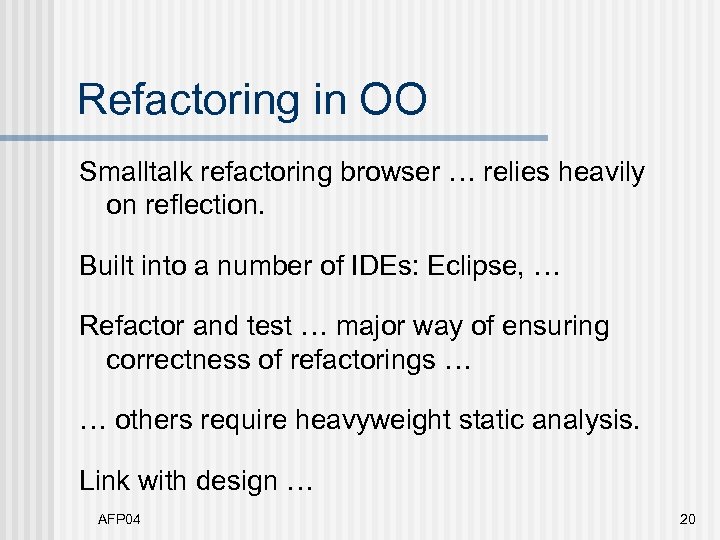 Refactoring in OO

Smalltalk refactoring browser … relies heavily on reflection.

Built into a number of IDEs: Eclipse, …

Refactor and test … major way of ensuring correctness of refactorings …

… others require heavyweight static analysis.

Link with design …

AFP04

20